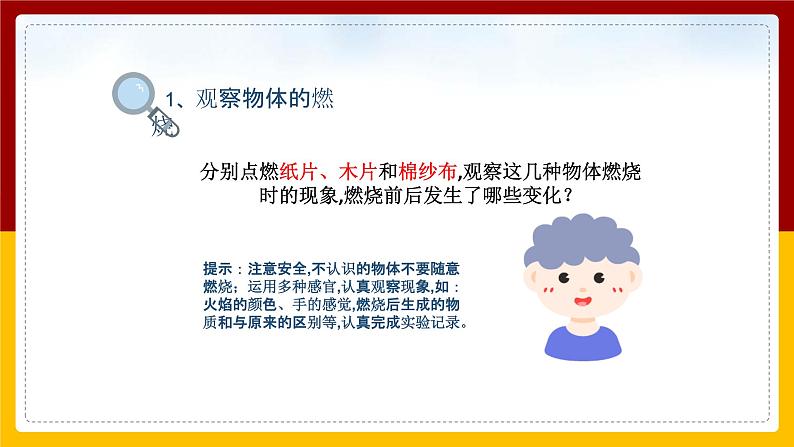 1、观察物体的燃烧

分别点燃纸片、木片和棉纱布,观察这几种物体燃烧时的现象,燃烧前后发生了哪些变化?

提示：注意安全,不认识的物体不要随意燃烧；运用多种感官,认真观察现象,如：火焰的颜色、手的感觉,燃烧后生成的物质和与原来的区别等,认真完成实验记录。